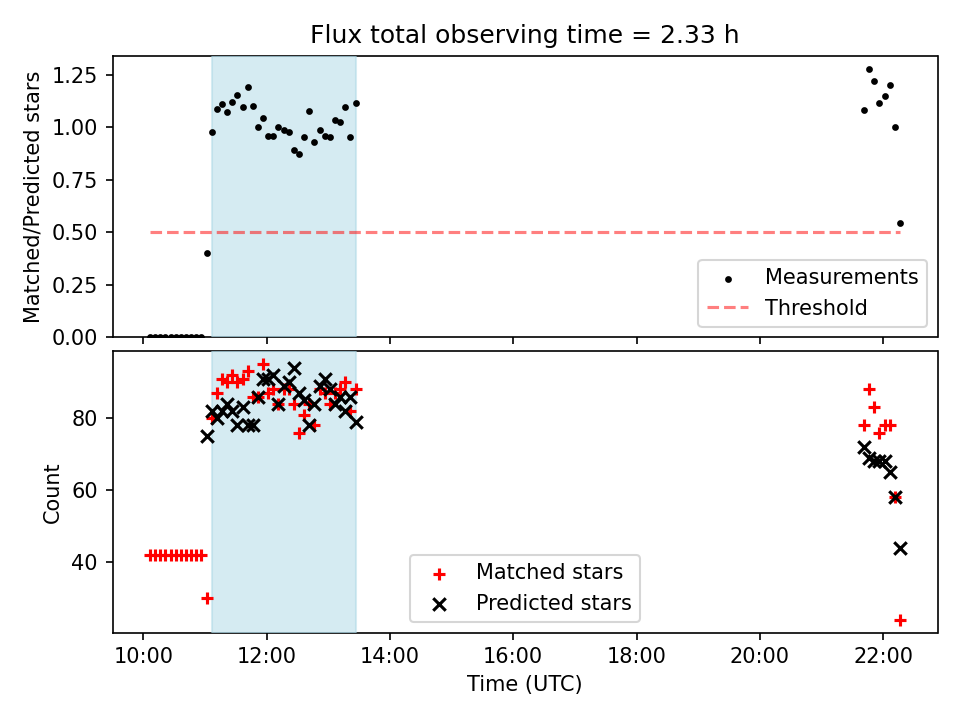 Flux total observing time = 2.33 h

Matched/Predicted stars

1.25
1.00
0.75
0.50
0.25
0.00

Measurements
Threshold

Count

80
60
40

Matched stars
Predicted stars

10:00 12:00 14:00 16:00 18:00 20:00 22:00

Time (UTC)